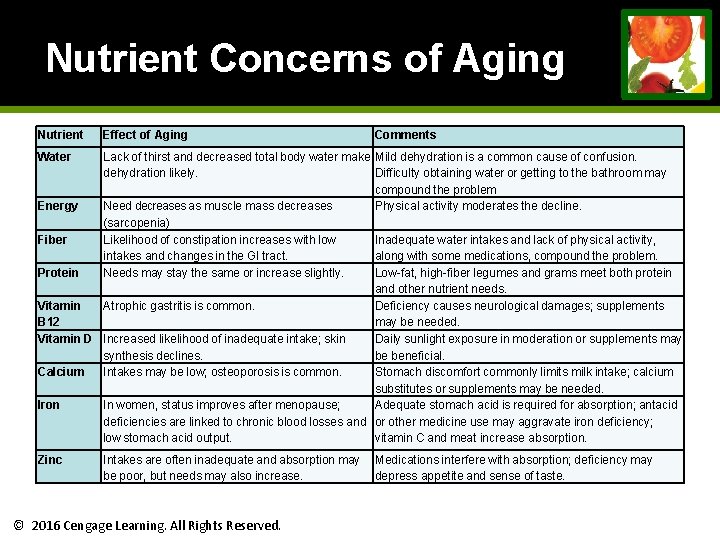 Nutrient Concerns of Aging

| Nutrient | Effect of Aging | Comments |
|---|---|---|
| Water | Lack of thirst and decreased total body water make dehydration likely. | Mild dehydration is a common cause of confusion. Difficulty obtaining water or getting to the bathroom may compound the problem |
| Energy | Need decreases as muscle mass decreases (sarcopenia) | Physical activity moderates the decline. |
| Fiber | Likelihood of constipation increases with low intakes and changes in the GI tract. | Inadequate water intakes and lack of physical activity, along with some medications, compound the problem. |
| Protein | Needs may stay the same or increase slightly. | Low-fat, high-fiber legumes and grams meet both protein and other nutrient needs. |
| Vitamin B12 | Atrophic gastritis is common. | Deficiency causes neurological damages; supplements may be needed. |
| Vitamin D | Increased likelihood of inadequate intake; skin synthesis declines. | Daily sunlight exposure in moderation or supplements may be beneficial. |
| Calcium | Intakes may be low; osteoporosis is common. | Stomach discomfort commonly limits milk intake; calcium substitutes or supplements may be needed. |
| Iron | In women, status improves after menopause; deficiencies are linked to chronic blood losses and low stomach acid output. | Adequate stomach acid is required for absorption; antacid or other medicine use may aggravate iron deficiency; vitamin C and meat increase absorption. |
| Zinc | Intakes are often inadequate and absorption may be poor, but needs may also increase. | Medications interfere with absorption; deficiency may depress appetite and sense of taste. |

© 2016 Cengage Learning. All Rights Reserved.